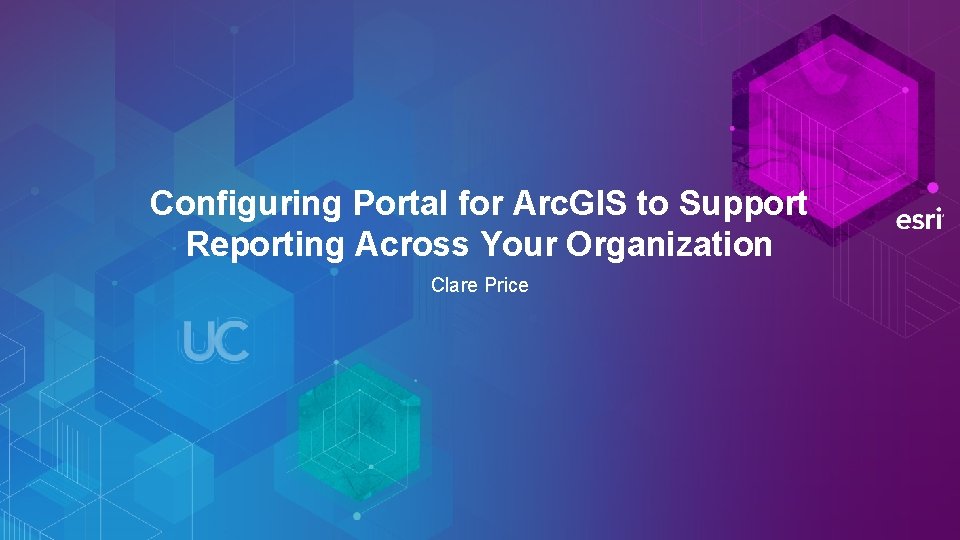 Configuring Portal for ArcGIS to Support Reporting Across Your Organization

Clare Price

esri

UC